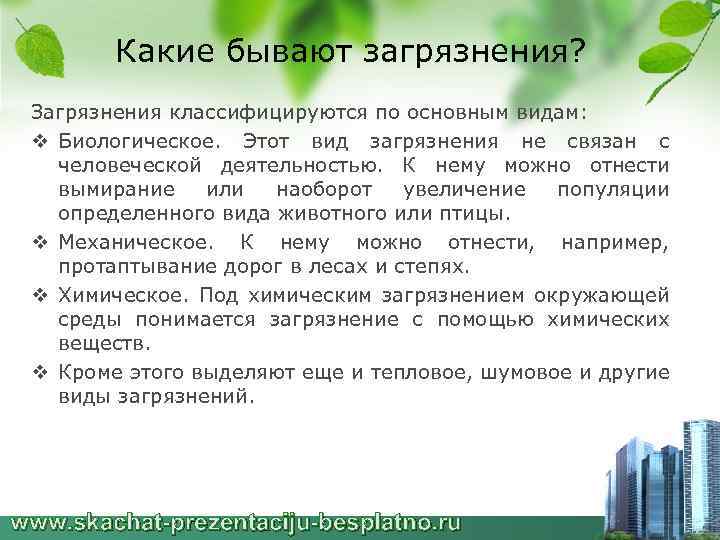 Какие бывают загрязнения?

Загрязнения классифицируются по основным видам:

❖ Биологическое. Этот вид загрязнения не связан с человеческой деятельностью. К нему можно отнести вымирание или наоборот увеличение популяции определенного вида животного или птицы.

❖ Механическое. К нему можно отнести, например, протаптывание дорог в лесах и степях.

❖ Химическое. Под химическим загрязнением окружающей среды понимается загрязнение с помощью химических веществ.

❖ Кроме этого выделяют еще и тепловое, шумовое и другие виды загрязнений.

www.skachat-prezentaciju-besplatno.ru